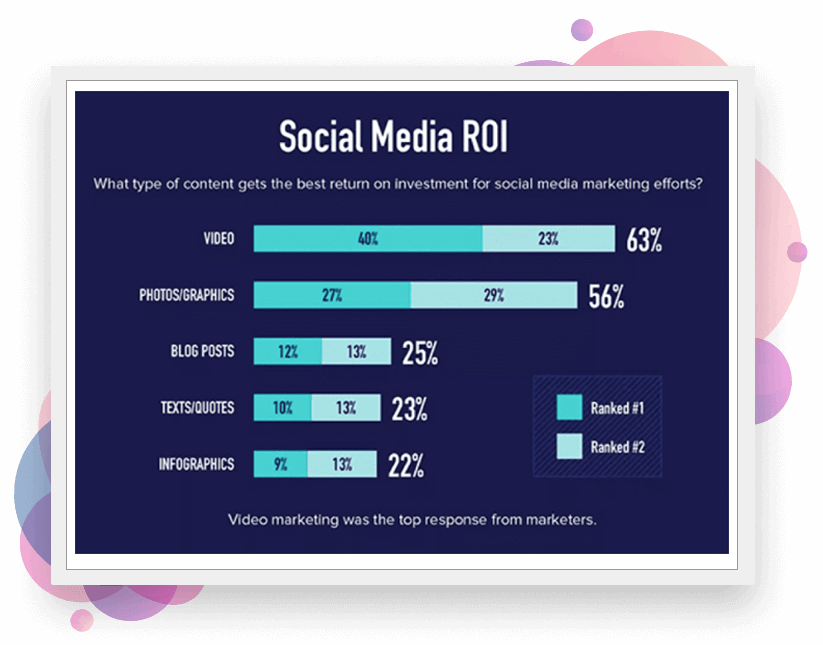 Social Media ROI

What type of content gets the best return on investment for social media marketing efforts?

VIDEO 40% 23% 63%

PHOTOS/GRAPHICS 27% 29% 56%

BLOG POSTS 12% 13% 25%

TEXTS/QUOTES 10% 13% 23%

INFOGRAPHICS 9% 13% 22%

Ranked #1

Ranked #2

Video marketing was the top response from marketers.